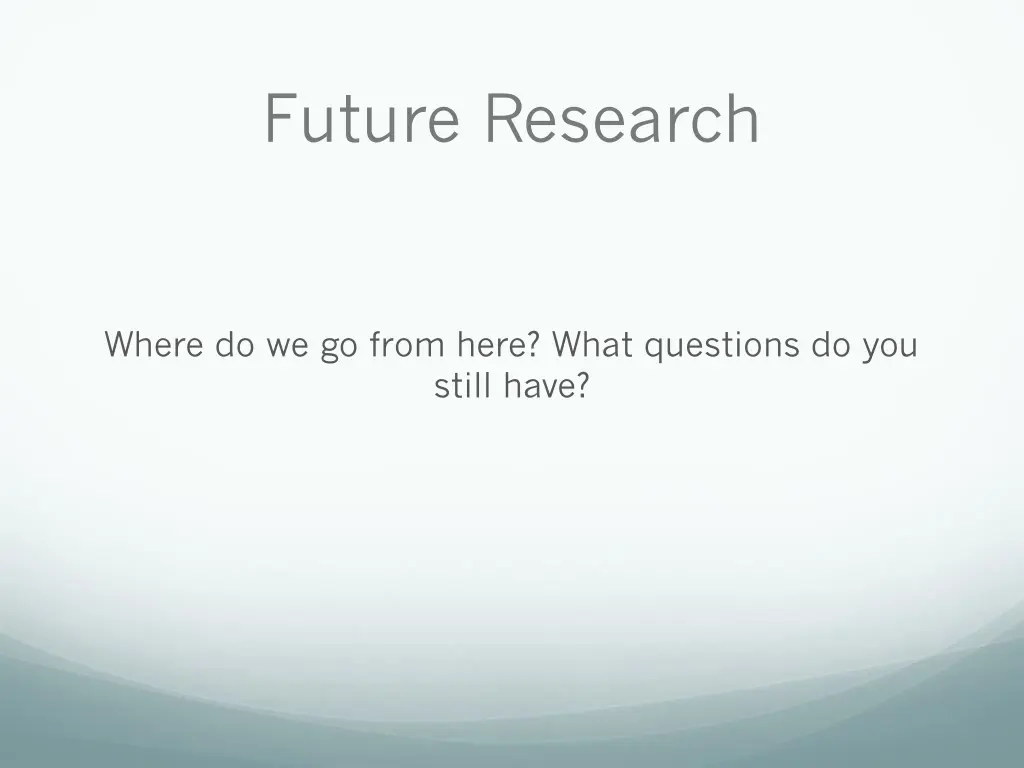 Future Research

Where do we go from here? What questions do you still have?